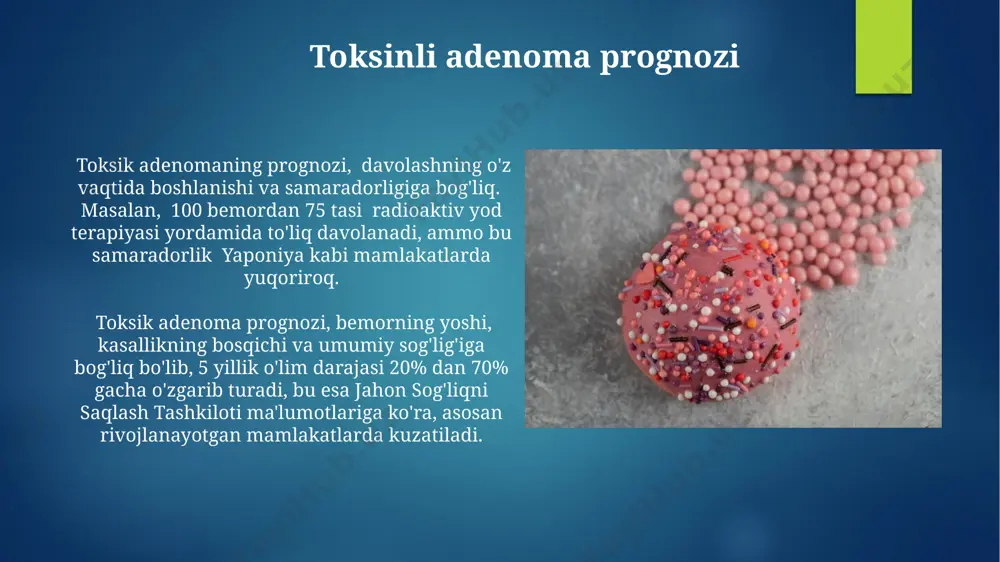 Toksinli adenoma prognozi

Toksik adenomaning prognozi, davolashning o'z vaqtida boshlanishi va samaradorligiga bog'liq. Masalan, 100 bemordan 75 tasi radioaktiv yod terapiyasi yordamida to'liq davolanadi, ammo bu samaradorlik Yaponiya kabi mamlakatlarda yuqoriroq.

Toksik adenoma prognozi, bemorning yoshi, kasallikning bosqichi va umumiy sog'lig'iga bog'liq bo'lib, 5 yillik o'lim darajasi 20% dan 70% gacha o'zgarib turadi, bu esa Jahon Sog'liqni Saqlash Tashkiloti ma'lumotlariga ko'ra, asosan rivojlanayotgan mamlakatlarda kuzatiladi.